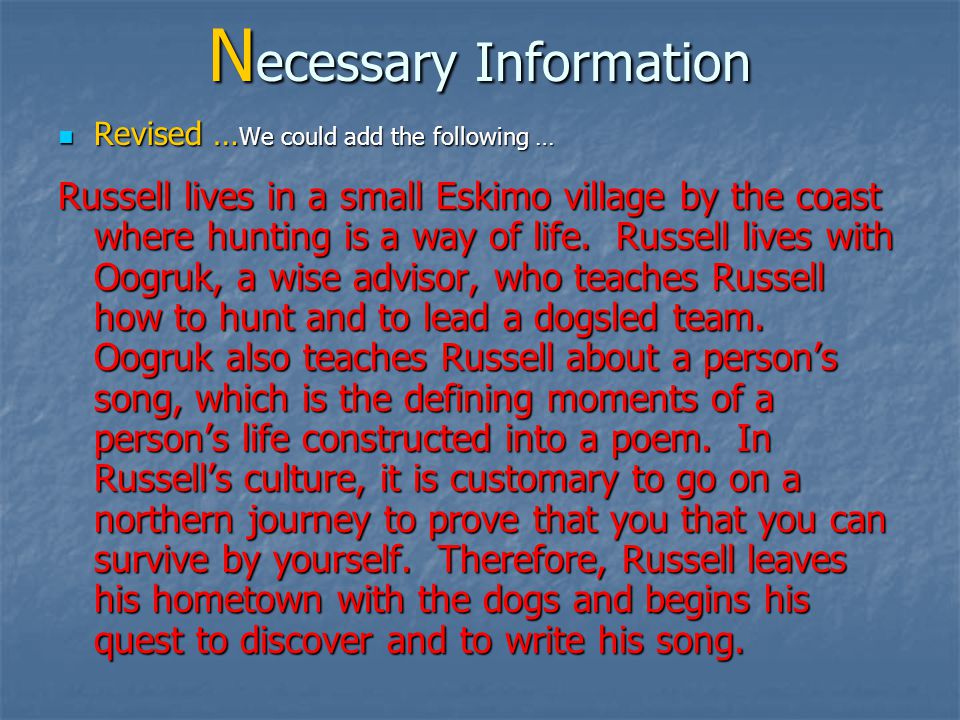 Necessary Information

Revised …We could add the following …

Russell lives in a small Eskimo village by the coast where hunting is a way of life. Russell lives with Oogruk, a wise advisor, who teaches Russell how to hunt and to lead a dogsled team. Oogruk also teaches Russell about a person's song, which is the defining moments of a person's life constructed into a poem. In Russell's culture, it is customary to go on a northern journey to prove that you that you can survive by yourself. Therefore, Russell leaves his hometown with the dogs and begins his quest to discover and to write his song.